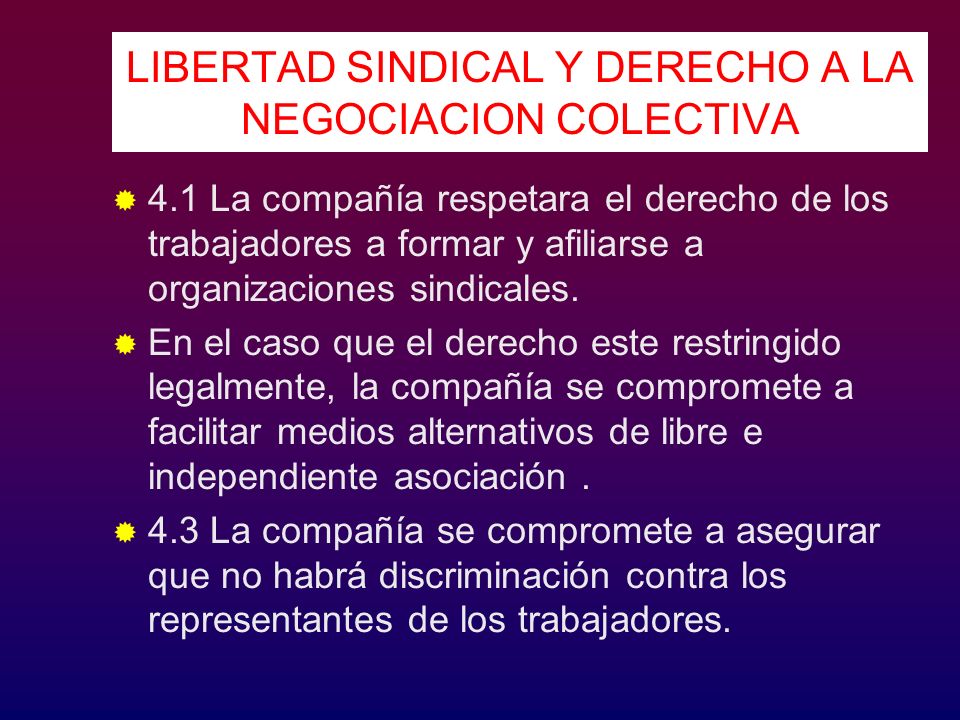 LIBERTAD SINDICAL Y DERECHO A LA NEGOCIACION COLECTIVA

4.1 La compañía respetara el derecho de los trabajadores a formar y afiliarse a organizaciones sindicales.

En el caso que el derecho este restringido legalmente, la compañía se compromete a facilitar medios alternativos de libre e independiente asociación .

4.3 La compañía se compromete a asegurar que no habrá discriminación contra los representantes de los trabajadores.